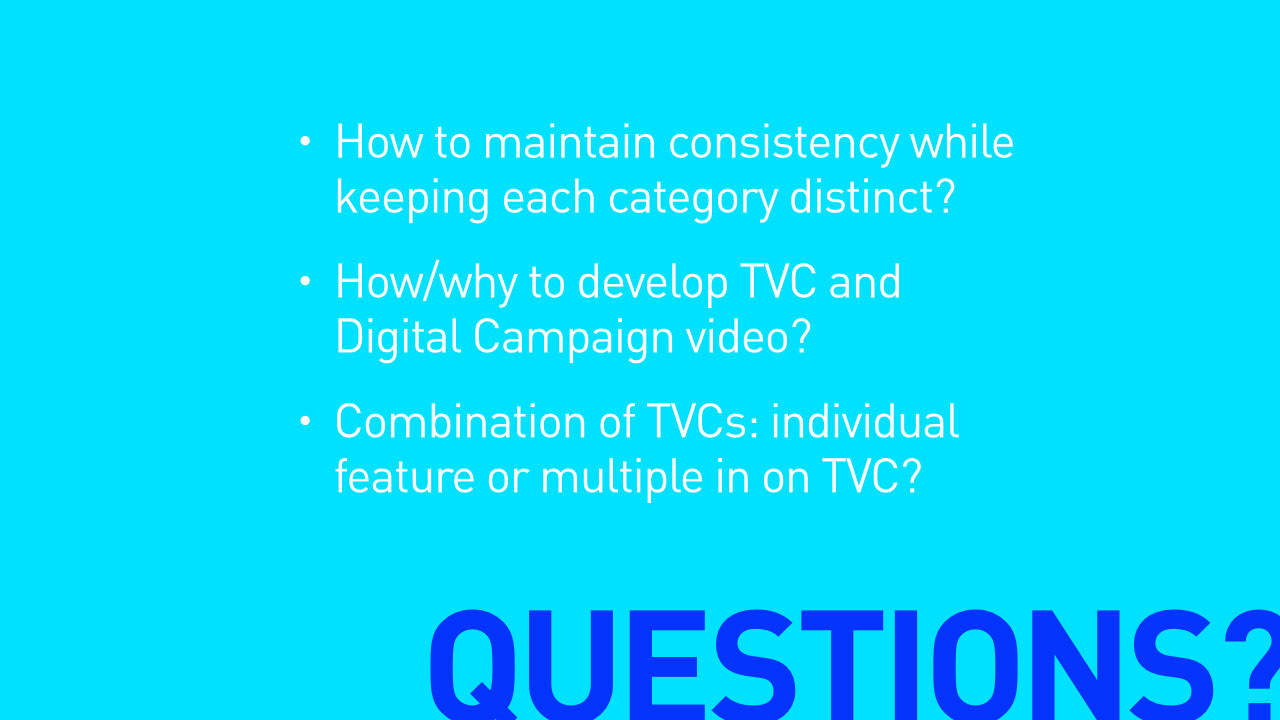 • How to maintain consistency while keeping each category distinct?

• How/why to develop TVC and Digital Campaign video?

• Combination of TVCs: individual feature or multiple in on TVC?

QUESTIONS?